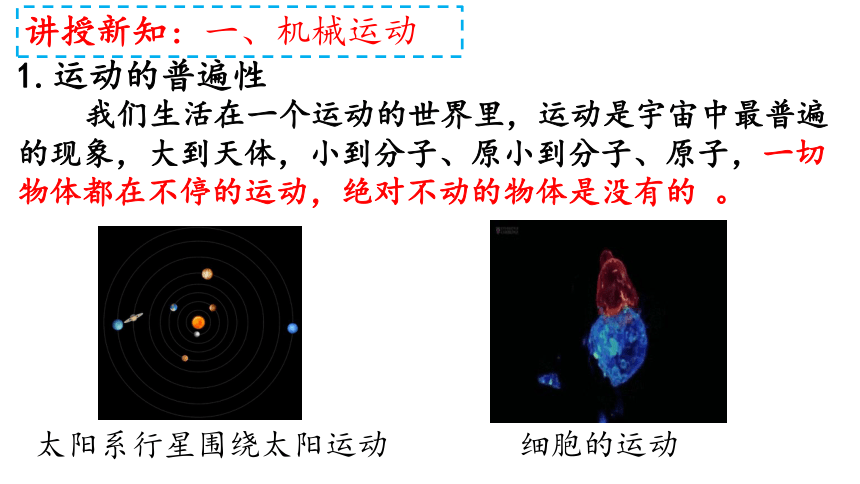 讲授新知：一、机械运动

1. 运动的普遍性

我们生活在一个运动的世界里，运动是宇宙中最普遍的现象，大到天体，小到分子、原小到分子、原子，一切物体都在不停的运动，绝对不动的物体是没有的 。

太阳系行星围绕太阳运动

细胞的运动